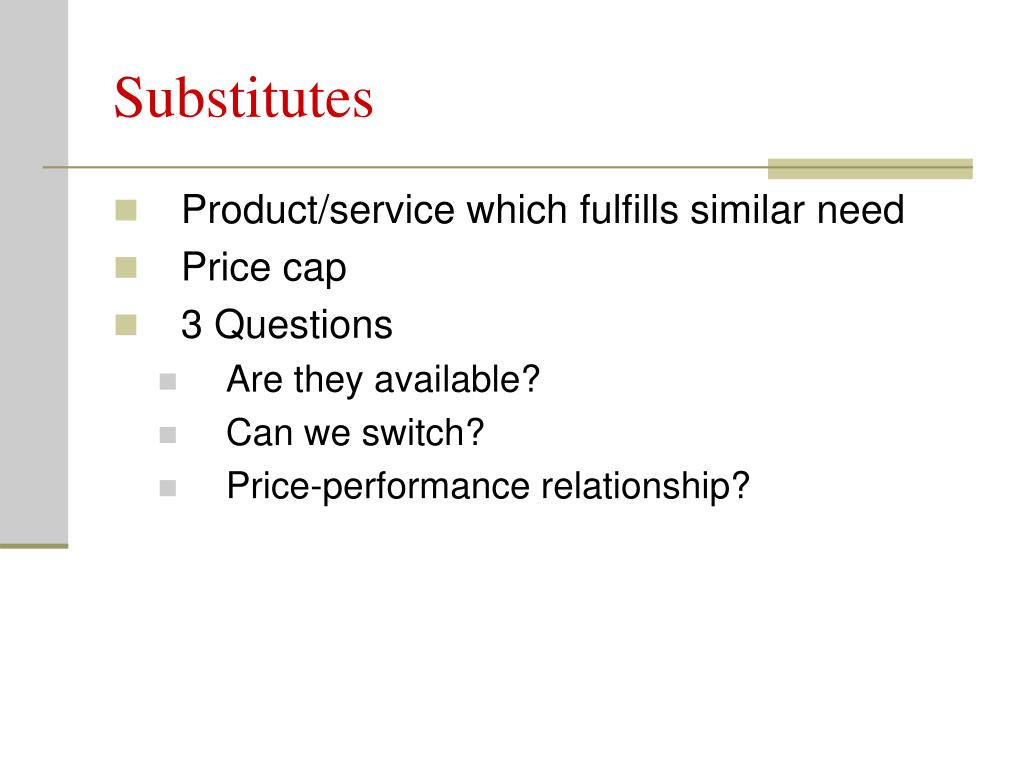 Substitutes

Product/service which fulfills similar need
Price cap
3 Questions
Are they available?
Can we switch?
Price-performance relationship?